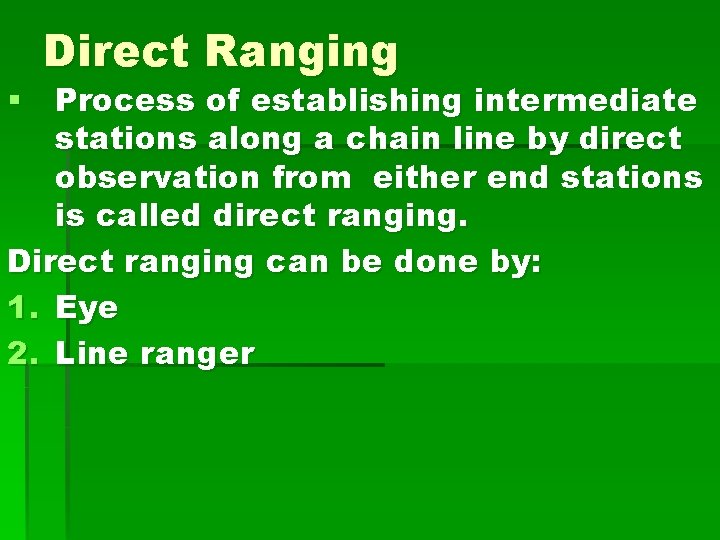 Direct Ranging

▪ Process of establishing intermediate stations along a chain line by direct observation from either end stations is called direct ranging.

Direct ranging can be done by:

1. Eye
2. Line ranger